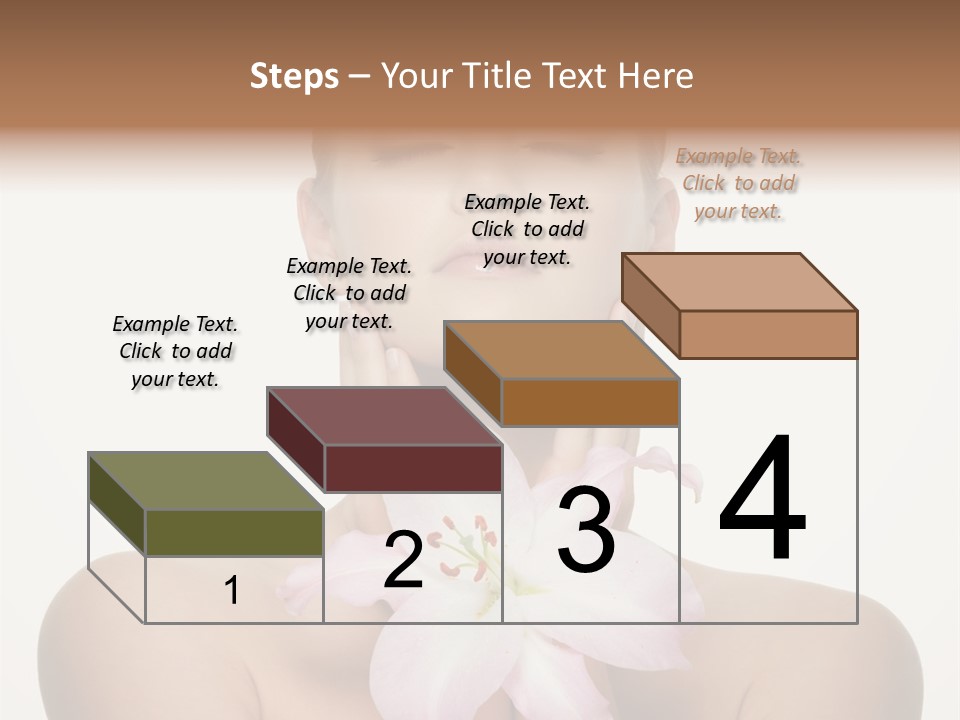 Steps – Your Title Text Here

Example Text. Click to add your text.

Example Text. Click to add your text.

Example Text. Click to add your text.

Example Text. Click to add your text.

1

2

3

4